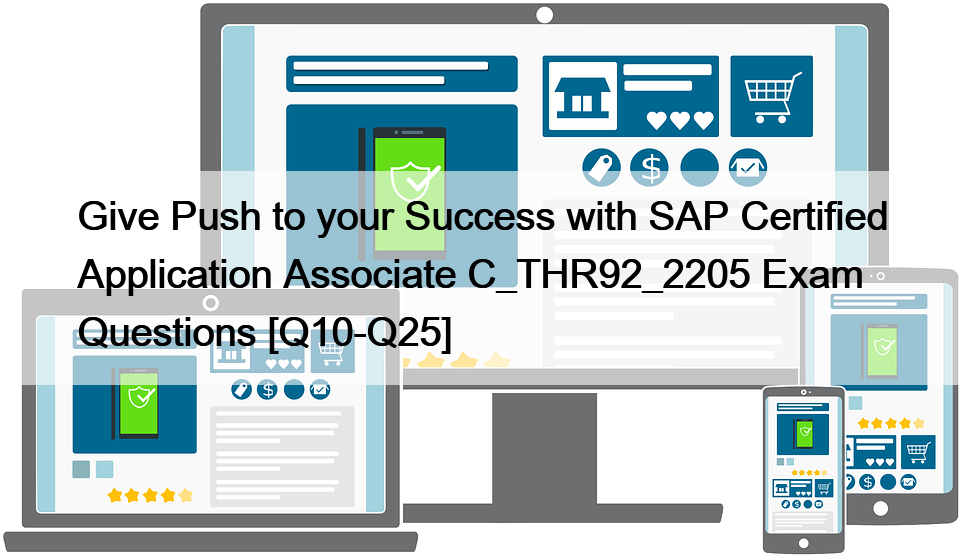 Give Push to your Success with SAP Certified Application Associate C_THR92_2205 Exam Questions [Q10-Q25]